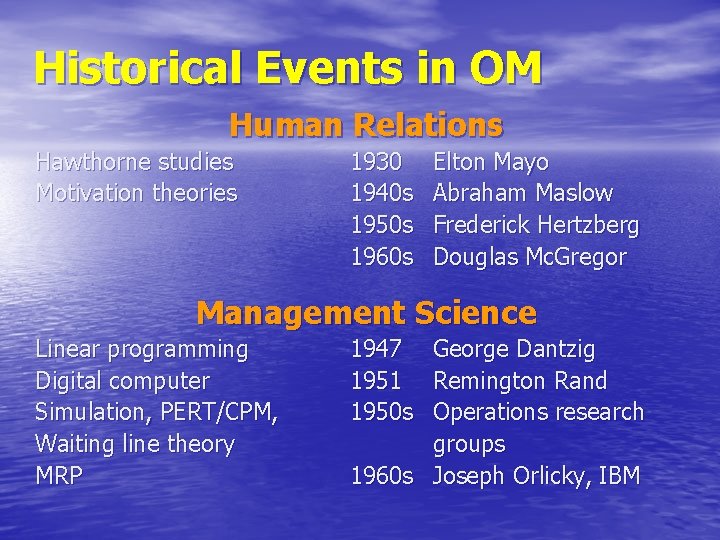 Historical Events in OM

Human Relations

| | | |
|---|---|---|
| Hawthorne studies | 1930 | Elton Mayo |
| Motivation theories | 1940s | Abraham Maslow |
| | 1950s | Frederick Hertzberg |
| | 1960s | Douglas McGregor |

Management Science

| | | |
|---|---|---|
| Linear programming | 1947 | George Dantzig |
| Digital computer | 1951 | Remington Rand |
| Simulation, PERT/CPM, Waiting line theory | 1950s | Operations research groups |
| MRP | 1960s | Joseph Orlicky, IBM |